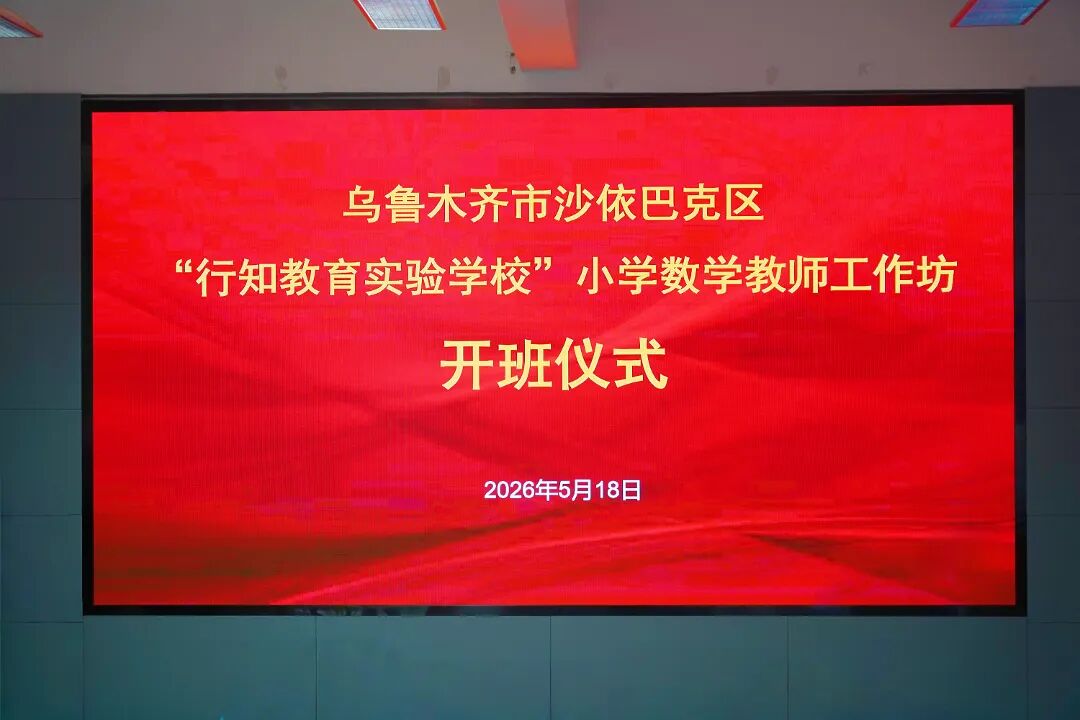 乌鲁木齐市沙依巴克区
“行知教育实验学校”小学数学教师工作坊

开班仪式

2026年5月18日